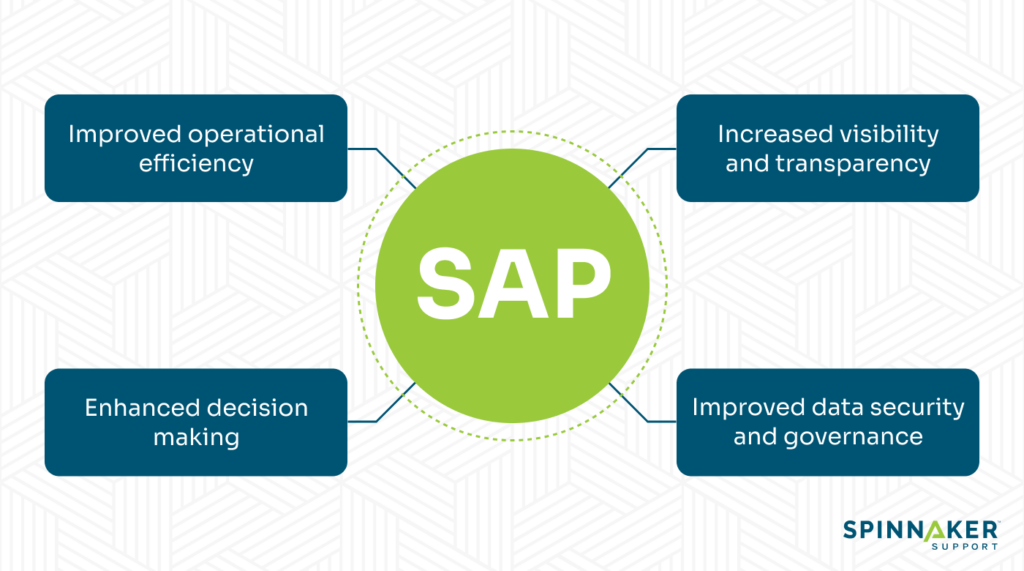 Improved operational efficiency

Increased visibility and transparency

SAP

Enhanced decision making

Improved data security and governance

SPINNAKER SUPPORT